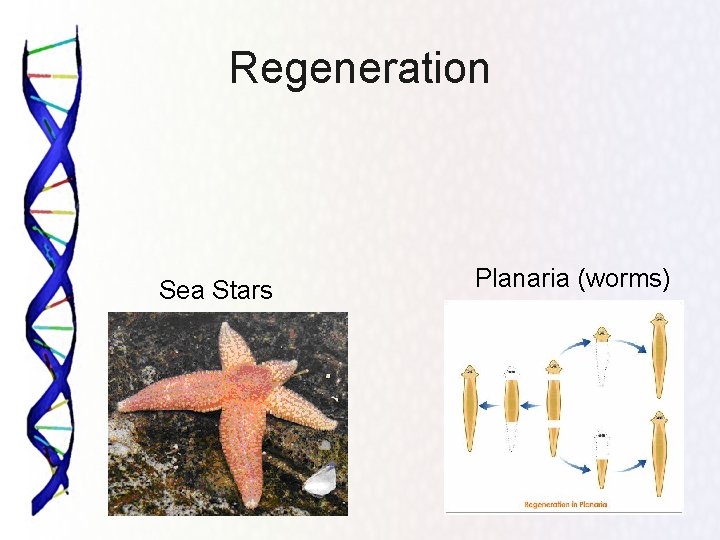 Regeneration

Sea Stars

Planaria (worms)

Regeneration in Planaria